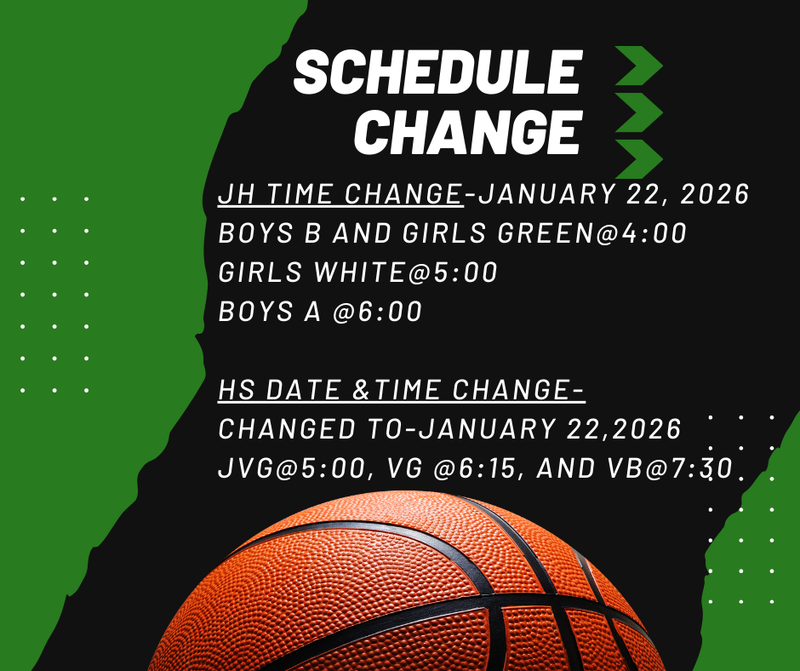 SCHEDULE CHANGE

JH TIME CHANGE-JANUARY 22, 2026
BOYS B AND GIRLS GREEN@4:00
GIRLS WHITE@5:00
BOYS A @6:00

HS DATE &TIME CHANGE-
CHANGED TO-JANUARY 22,2026
JVG@5:00, VG @6:15, AND VB@7:30